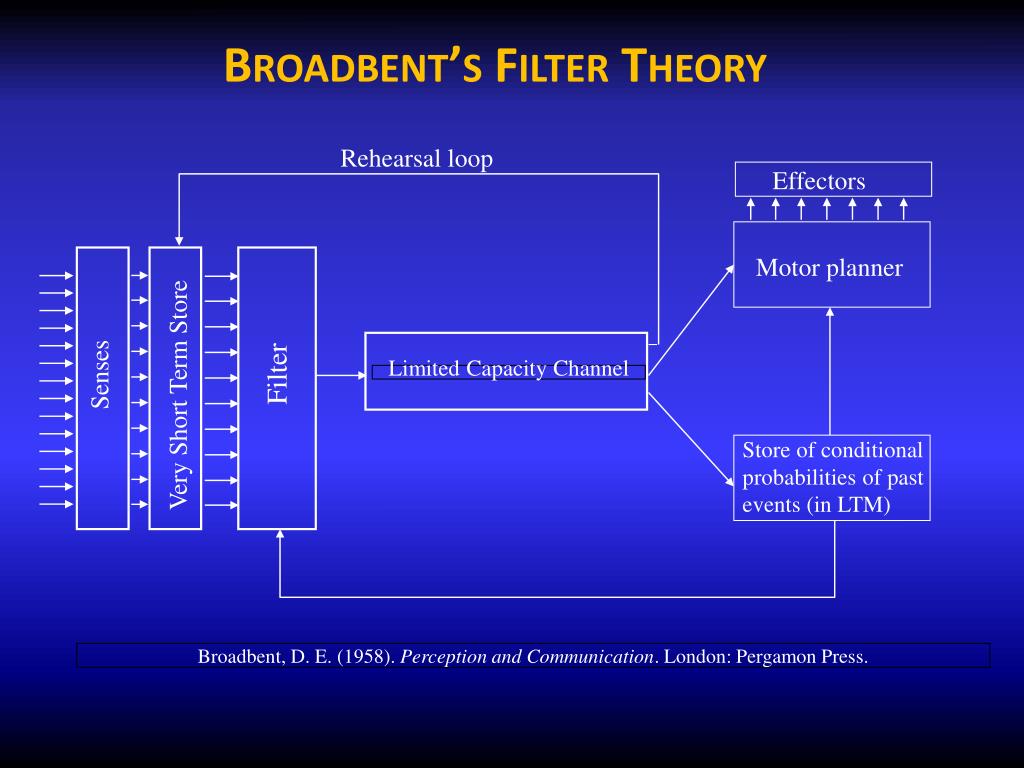 BROADBENT'S FILTER THEORY

Rehearsal loop

Effectors

Motor planner

Senses

Very Short Term Store

Filter

Limited Capacity Channel

Store of conditional probabilities of past events (in LTM)

Broadbent, D. E. (1958). Perception and Communication. London: Pergamon Press.